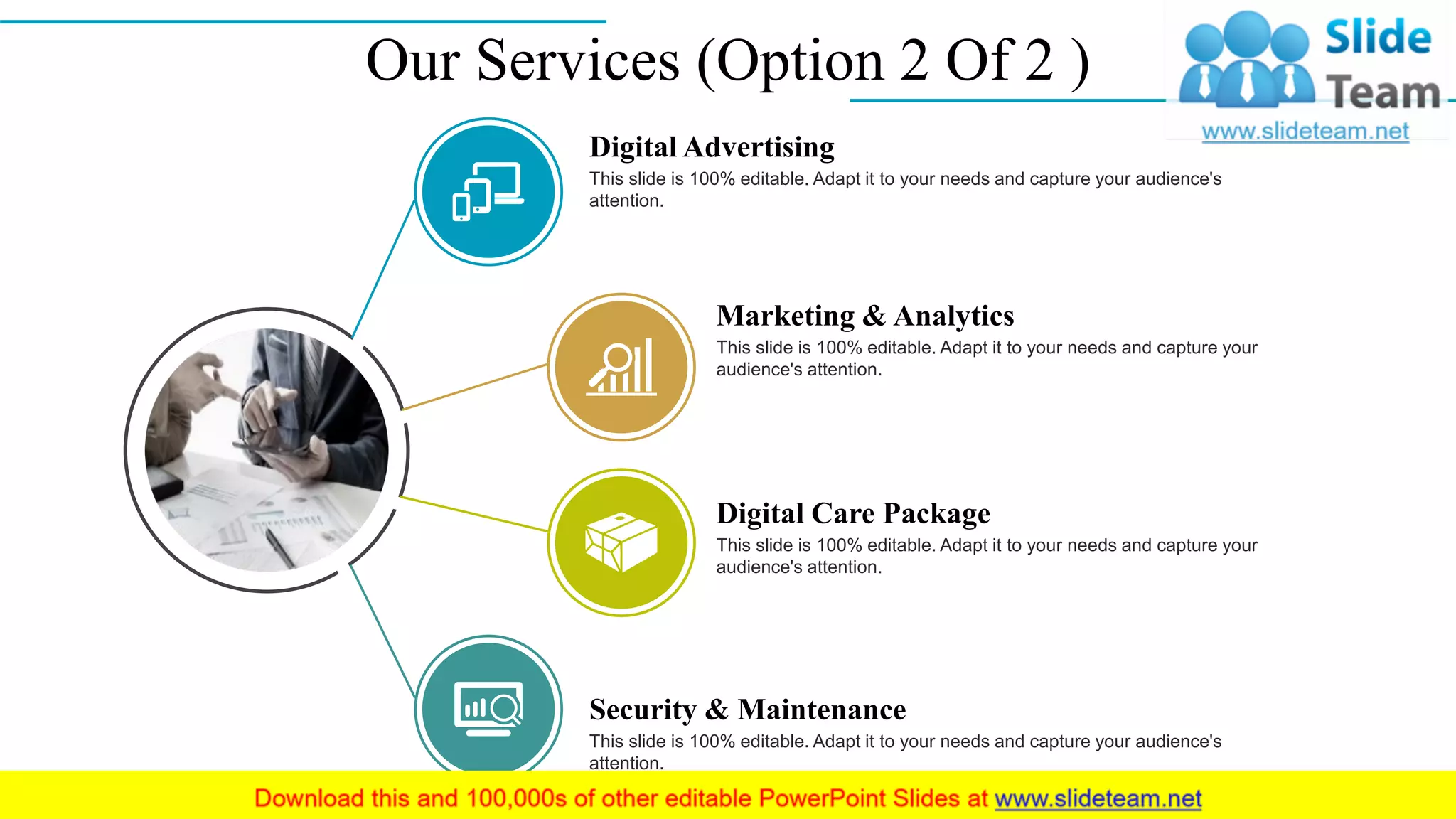 Our Services (Option 2 Of 2 )

Slide Team
www.slideteam.net

Digital Advertising
This slide is 100% editable. Adapt it to your needs and capture your audience's attention.

Marketing & Analytics
This slide is 100% editable. Adapt it to your needs and capture your audience's attention.

Digital Care Package
This slide is 100% editable. Adapt it to your needs and capture your audience's attention.

Security & Maintenance
This slide is 100% editable. Adapt it to your needs and capture your audience's attention.

Download this and 100,000s of other editable PowerPoint Slides at www.slideteam.net